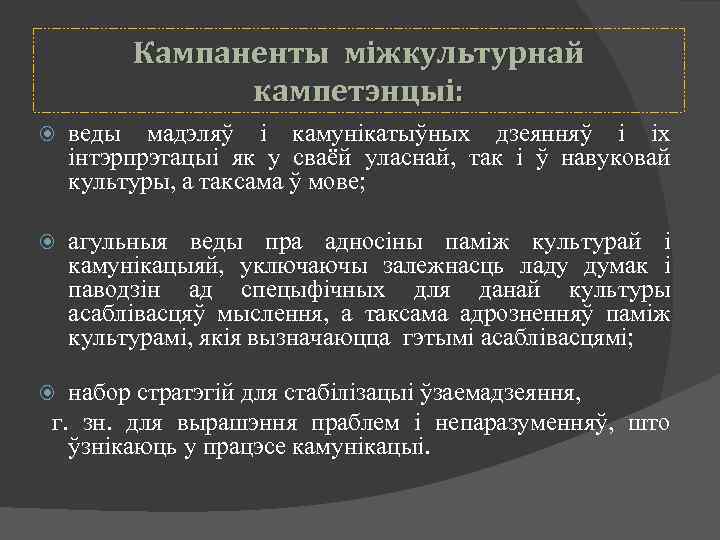 Кампаненты міжкультурнай кампетэнцыі:

веды мадэляў і камунікатыўных дзеянняў і іх інтэрпрэтацыі як у сваёй уласнай, так і ў навуковай культуры, а таксама ў мове;

агульныя веды пра адносіны паміж культурай і камунікацыяй, уключаючы залежнасць ладу думак і паводзін ад спецыфічных для данай культуры асаблівасцяў мыслення, а таксама адрозненняў паміж культурамі, якія вызначаюцца гэтымі асаблівасцямі;

набор стратэгій для стабілізацыі ўзаемадзеяння,

г. зн. для вырашэння праблем і непаразуменняў, што ўзнікаюць у працэсе камунікацыі.